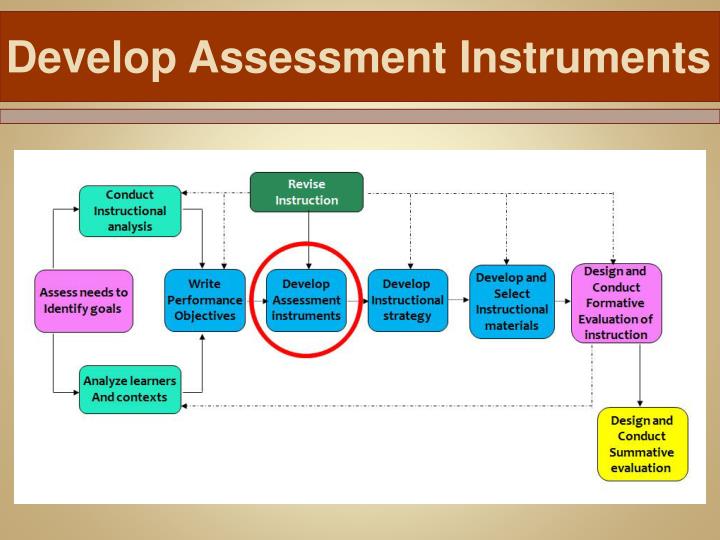 Develop Assessment Instruments

Revise Instruction

Conduct Instructional analysis

Assess needs to Identify goals

Write Performance Objectives

Develop Assessment instruments

Develop Instructional strategy

Develop and Select Instructional materials

Design and Conduct Formative Evaluation of instruction

Analyze learners And contexts

Design and Conduct Summative evaluation